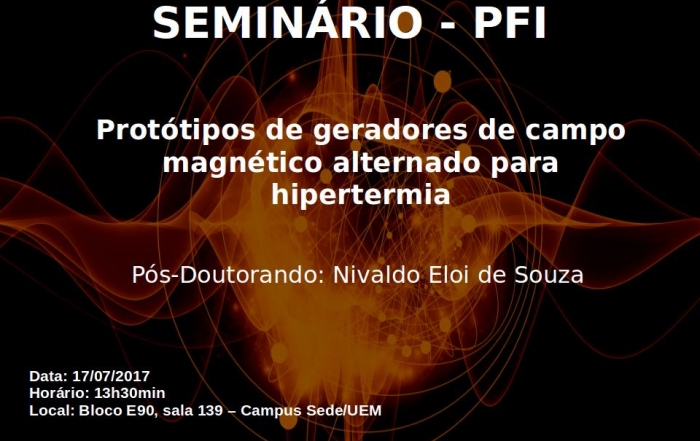 SEMINÁRIO - PFI

Protótipos de geradores de campo magnético alternado para hipertermia

Pós-Doutorando: Nivaldo Eloi de Souza

Data: 17/07/2017
Horário: 13h30min
Local: Bloco E90, sala 139 – Campus Sede/UEM